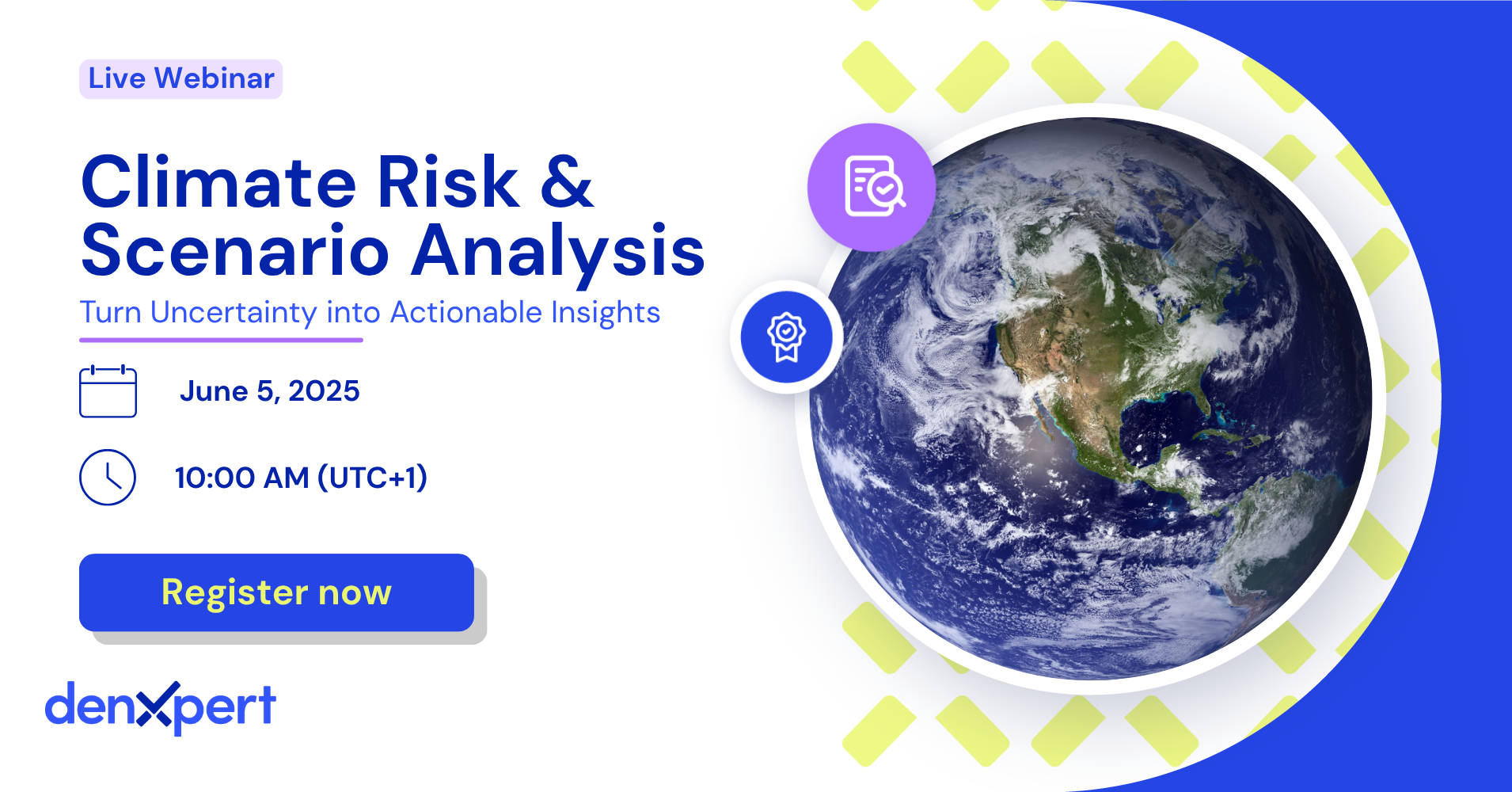 Live Webinar

Climate Risk & Scenario Analysis

Turn Uncertainty into Actionable Insights

June 5, 2025

10:00 AM (UTC+1)

Register now

denxpert